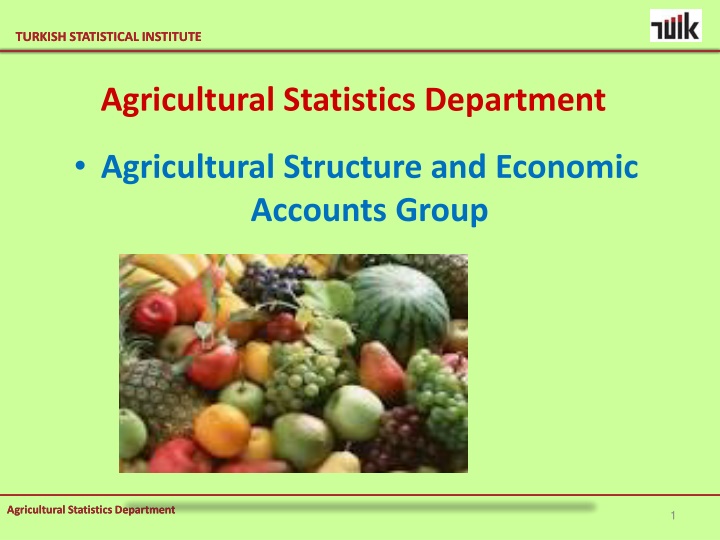 TURKISH STATISTICAL INSTITUTE

TÜİK

Agricultural Statistics Department

• Agricultural Structure and Economic Accounts Group

Agricultural Statistics Department

1